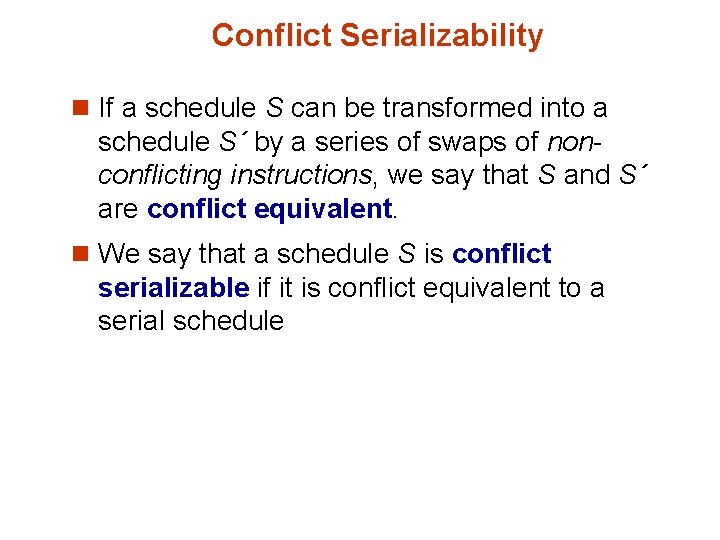 Conflict Serializability

If a schedule S can be transformed into a schedule S´ by a series of swaps of non-conflicting instructions, we say that S and S´ are conflict equivalent.

We say that a schedule S is conflict serializable if it is conflict equivalent to a serial schedule